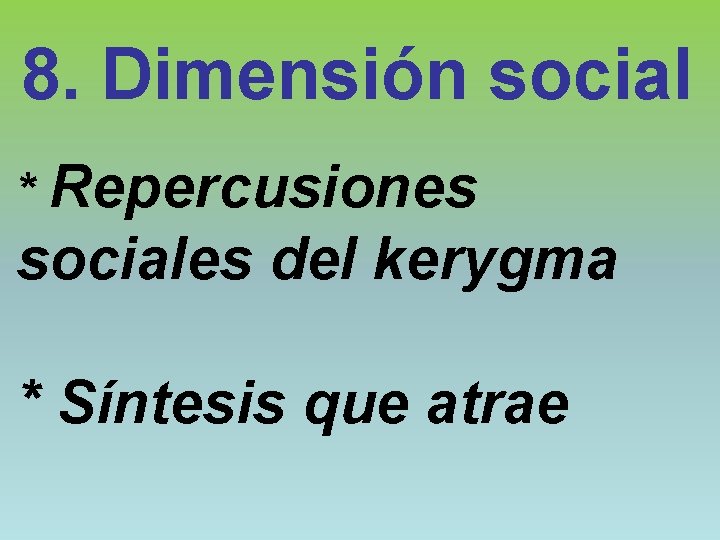 8. Dimensión social

* Repercusiones sociales del kerygma

* Síntesis que atrae